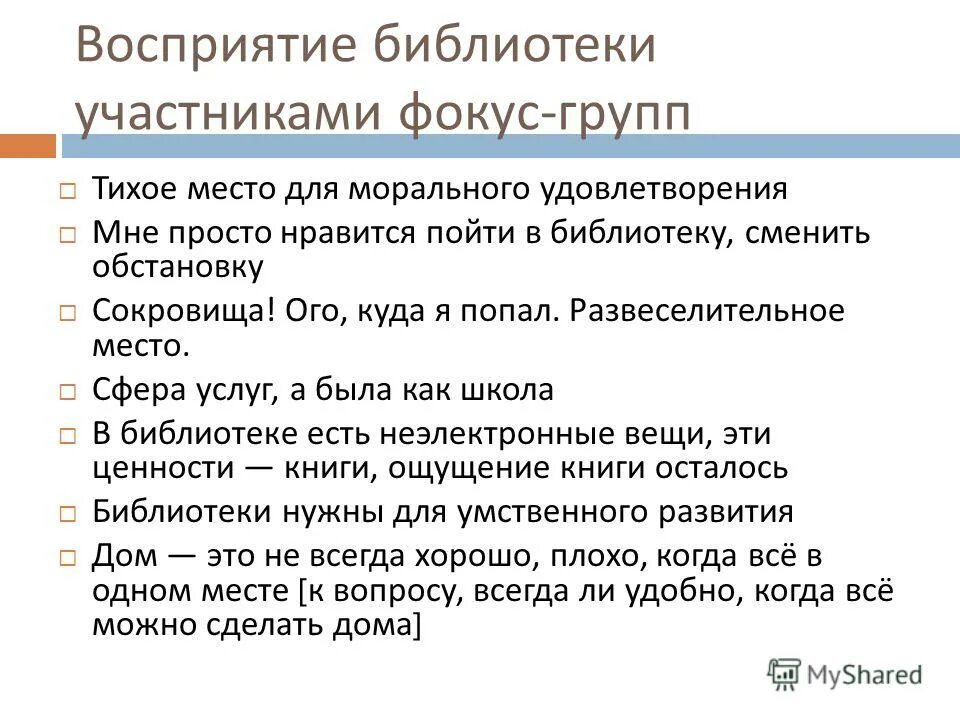 Восприятие библиотеки участниками фокус-групп

□ Тихое место для морального удовлетворения
□ Мне просто нравится пойти в библиотеку, сменить обстановку
□ Сокровища! Ого, куда я попал. Развеселительное место.
□ Сфера услуг, а была как школа
□ В библиотеке есть неэлектронные вещи, эти ценности — книги, ощущение книги осталось
□ Библиотеки нужны для умственного развития
□ Дом — это не всегда хорошо, плохо, когда всё в одном месте [к вопросу, всегда ли удобно, когда всё можно сделать дома]

MyShared